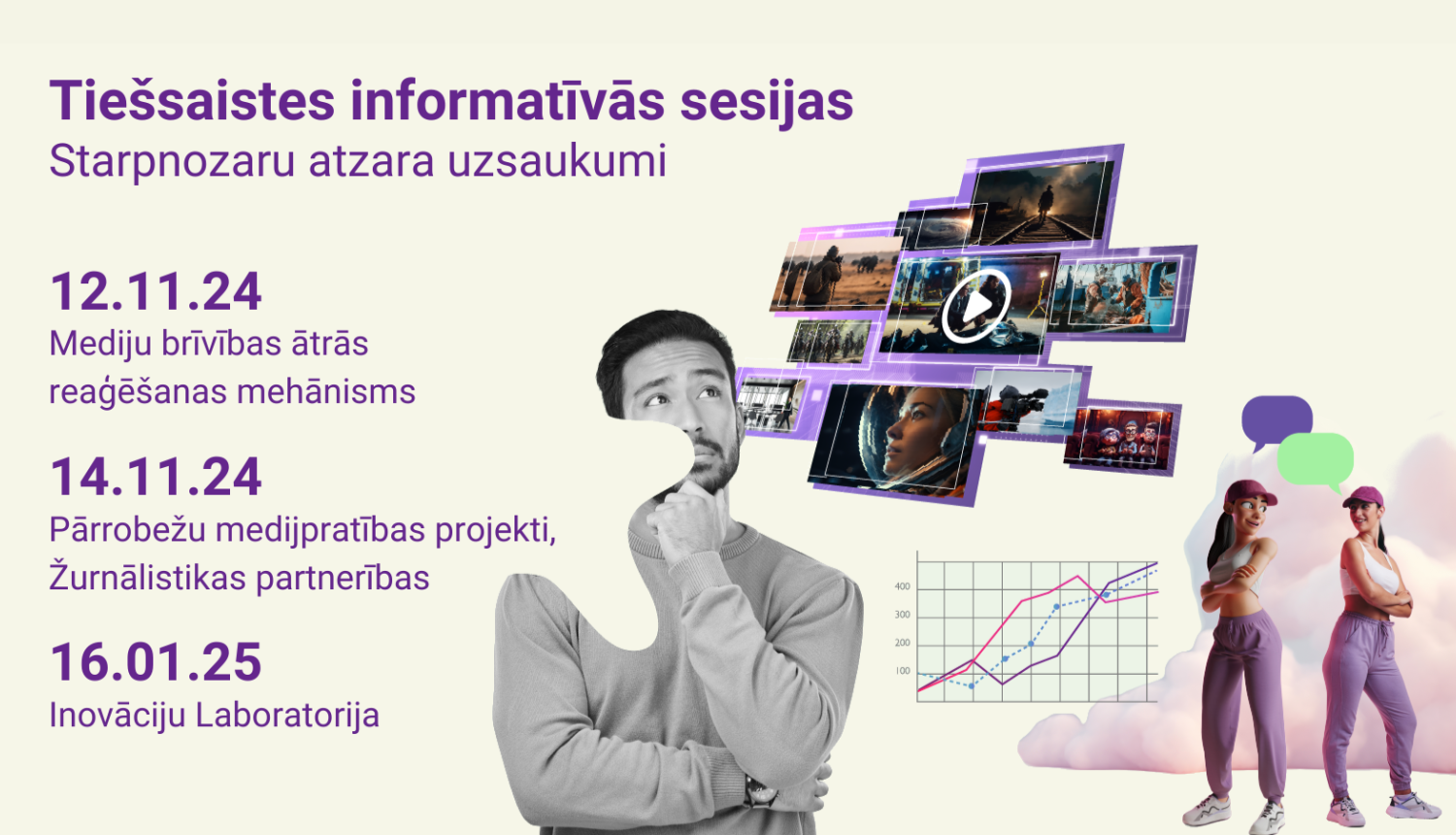 Tiešsaistes informatīvās sesijas
Starpnozaru atzara uzsaukumi

12.11.24
Mediju brīvības ātrās reaģēšanas mehānisms

14.11.24
Pārrobežu medijpratības projekti, Žurnālistikas partnerības

16.01.25
Inovāciju Laboratorija

400
300
200
100